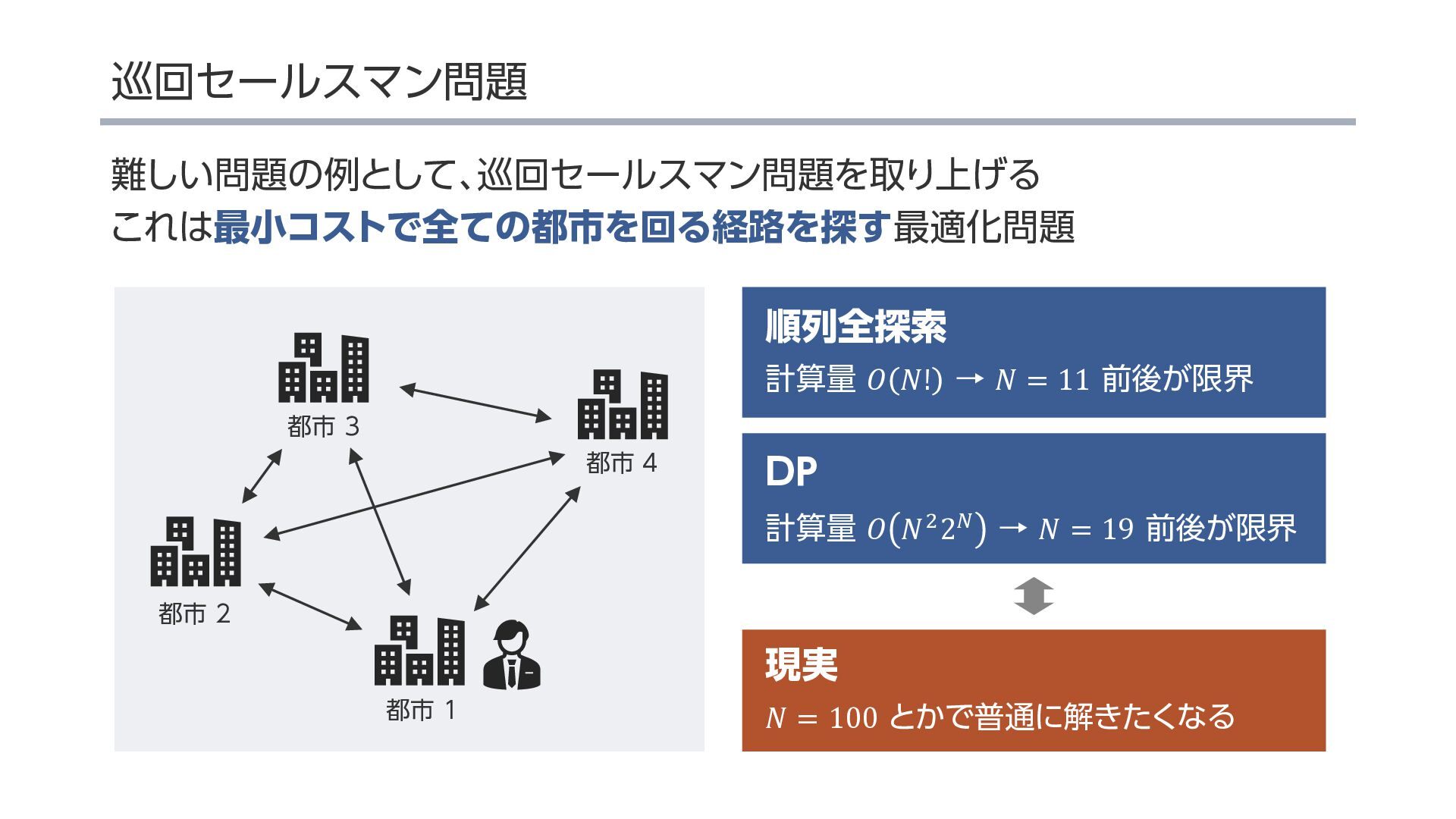 巡回セールスマン問題

難しい問題の例として、巡回セールスマン問題を取り上げる
これは最小コストで全ての都市を回る経路を探す最適化問題

都市 3

都市 4

都市 2

都市 1

順列全探索
計算量 $O(N!)$ → $N = 11$ 前後が限界

DP
計算量 $O(N^2 2^N)$ → $N = 19$ 前後が限界

現実
$N = 100$ とかで普通に解きたくなる